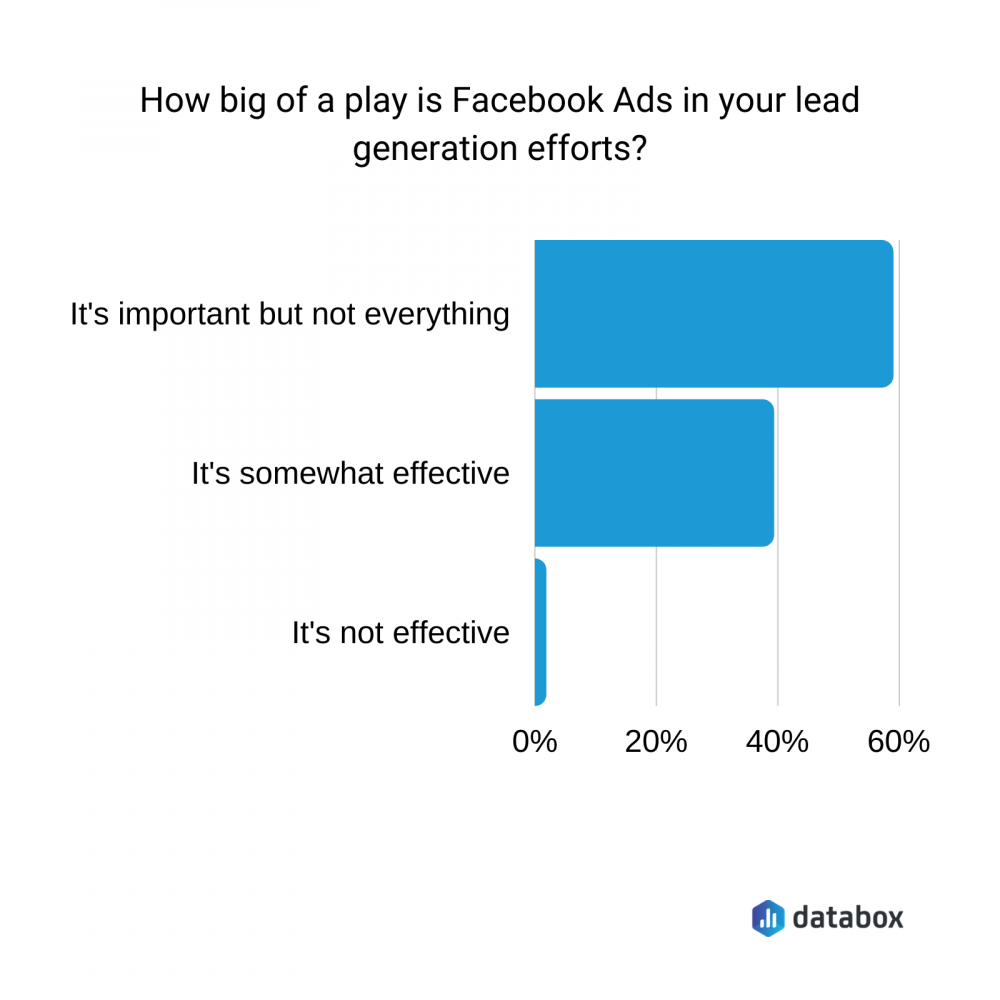 How big of a play is Facebook Ads in your lead generation efforts?

It's important but not everything

It's somewhat effective

It's not effective

0%
20%
40%
60%

databox